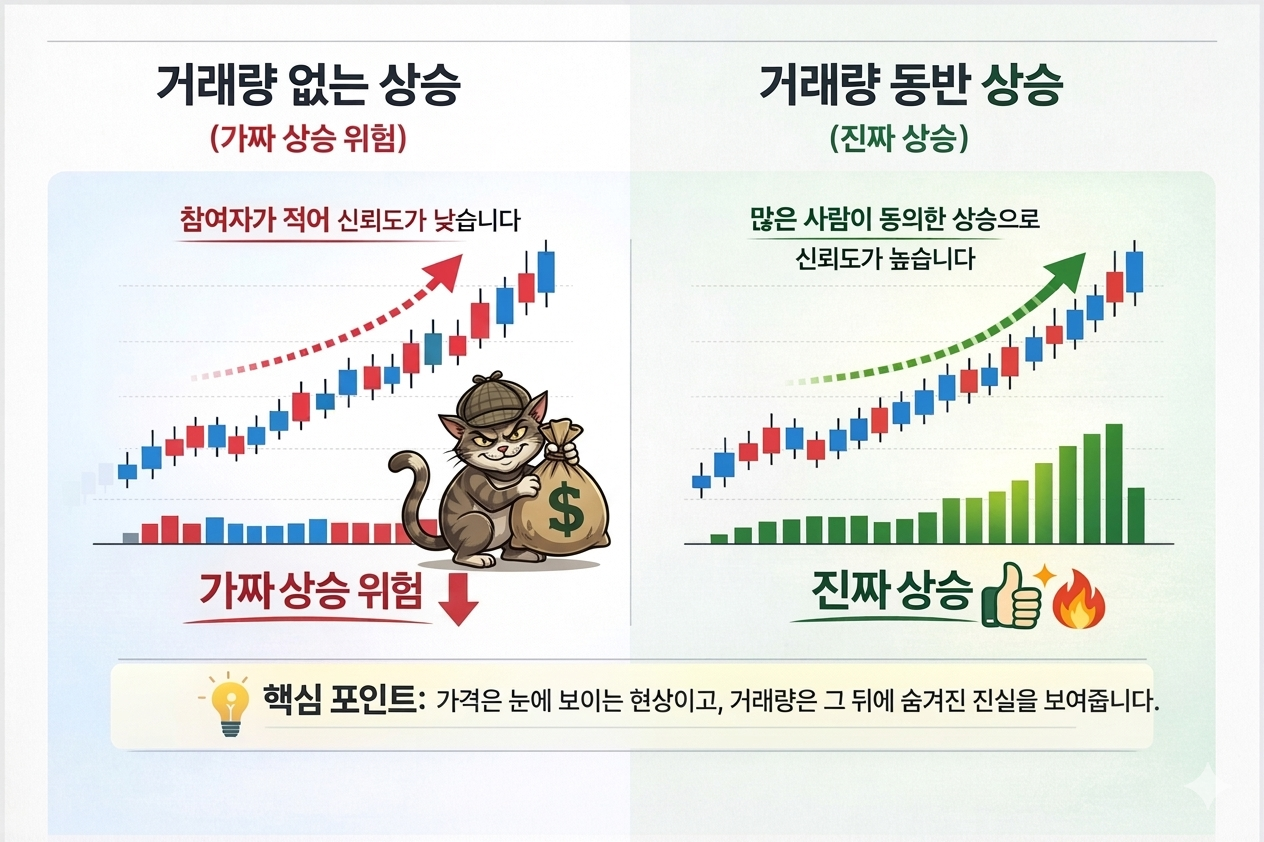 거래량 없는 상승
(가짜 상승 위험)

참여자가 적어 신뢰도가 낮습니다

$

가짜 상승 위험

거래량 동반 상승
(진짜 상승)

많은 사람이 동의한 상승으로 신뢰도가 높습니다

진짜 상승

핵심 포인트: 가격은 눈에 보이는 현상이고, 거래량은 그 뒤에 숨겨진 진실을 보여줍니다.